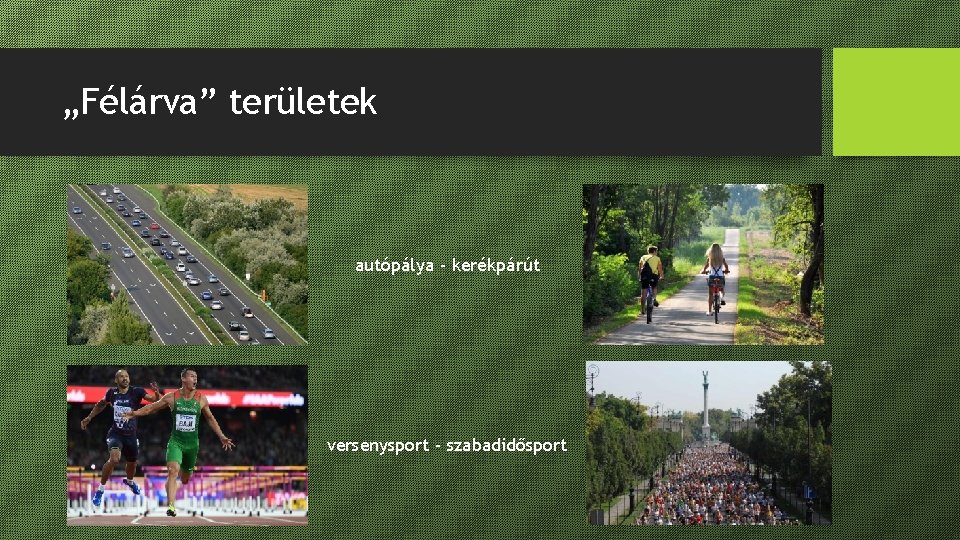 „Félárva” területek

autópálya - kerékpárút

versenysport - szabadidősport